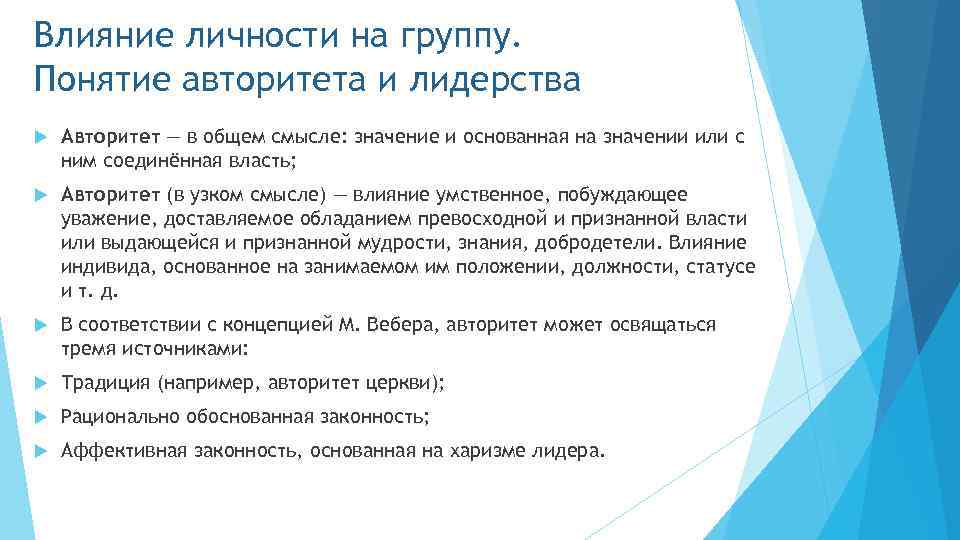 Влияние личности на группу. Понятие авторитета и лидерства

Авторитет — в общем смысле: значение и основанная на значении или с ним соединённая власть;

Авторитет (в узком смысле) — влияние умственное, побуждающее уважение, доставляемое обладанием превосходной и признанной власти или выдающейся и признанной мудрости, знания, добродетели. Влияние индивида, основанное на занимаемом им положении, должности, статусе и т. д.

В соответствии с концепцией М. Вебера, авторитет может освящаться тремя источниками:

Традиция (например, авторитет церкви);

Рационально обоснованная законность;

Аффективная законность, основанная на харизме лидера.